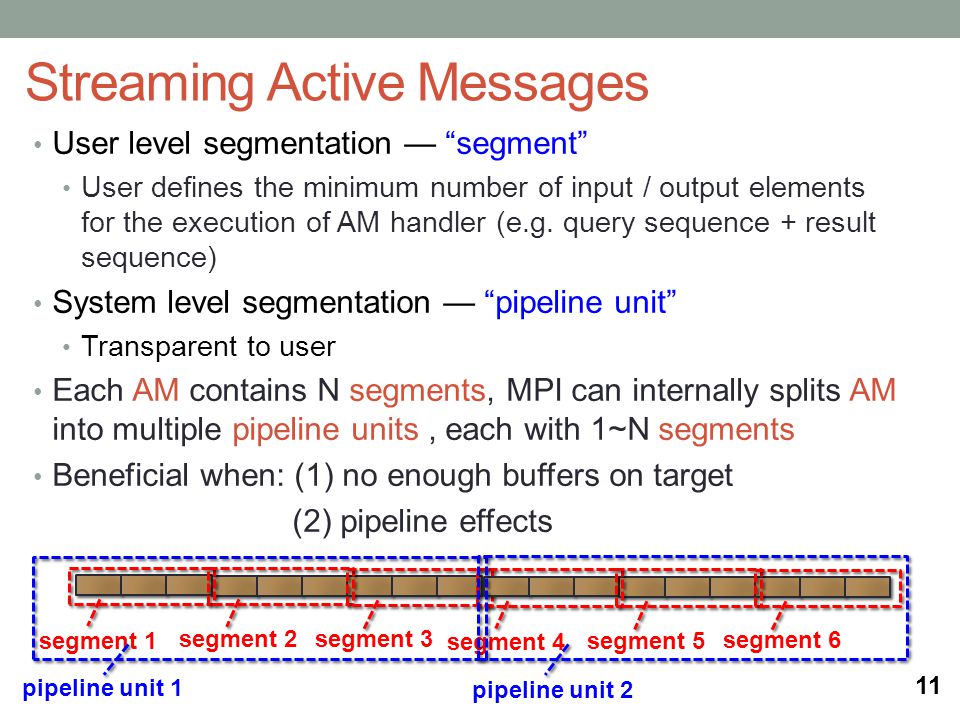 Streaming Active Messages

• User level segmentation — “segment”
  • User defines the minimum number of input / output elements for the execution of AM handler (e.g. query sequence + result sequence)
• System level segmentation — “pipeline unit”
  • Transparent to user
• Each AM contains N segments, MPI can internally splits AM into multiple pipeline units , each with 1~N segments
• Beneficial when: (1) no enough buffers on target
  (2) pipeline effects

segment 1 segment 2 segment 3 segment 4 segment 5 segment 6
pipeline unit 1
pipeline unit 2

11